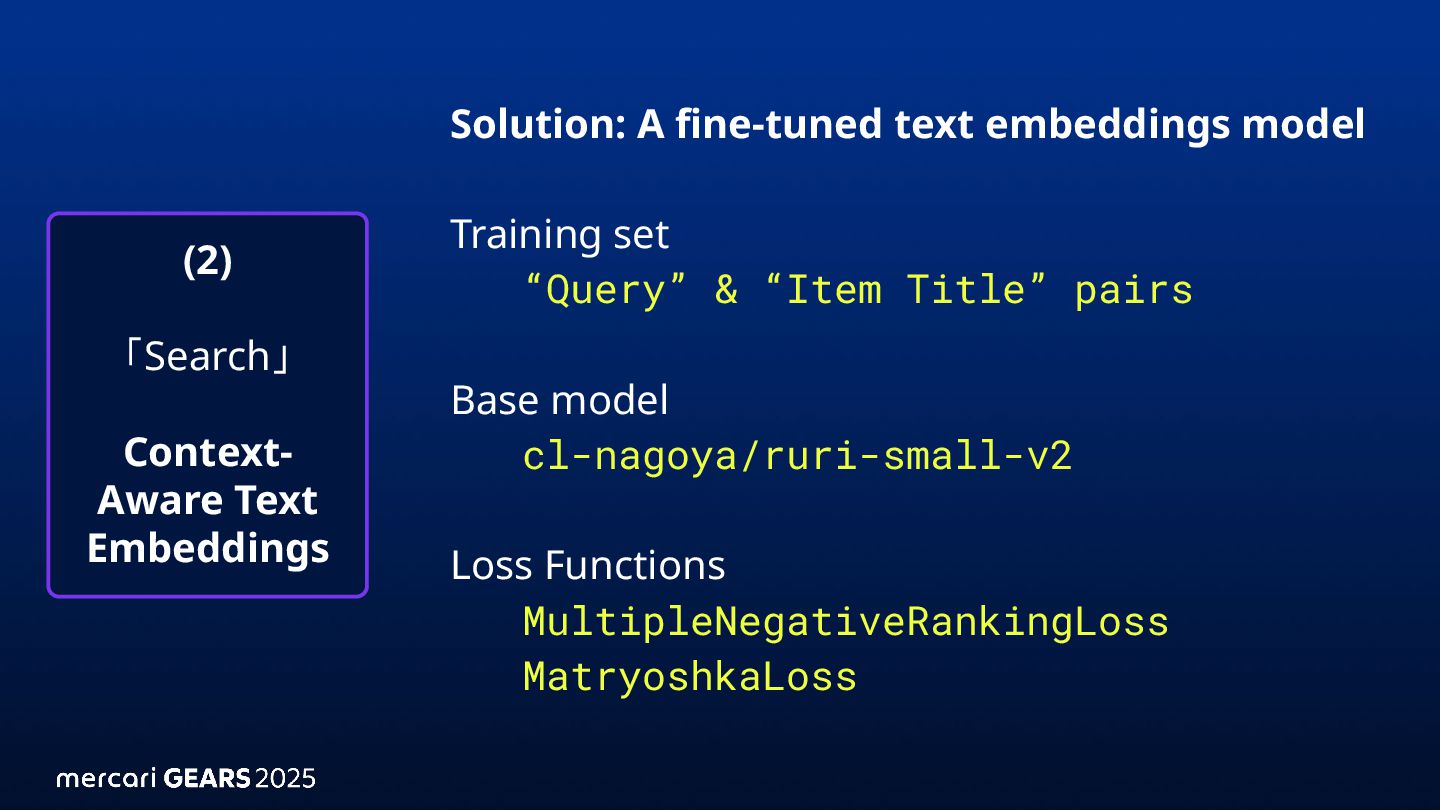 (2)

「Search」

Context-Aware Text Embeddings

Solution: A fine-tuned text embeddings model

Training set
“Query” & “Item Title” pairs

Base model
cl-nagoya/ruri-small-v2

Loss Functions
MultipleNegativeRankingLoss
MatryoshkaLoss

mercari GEARS 2025